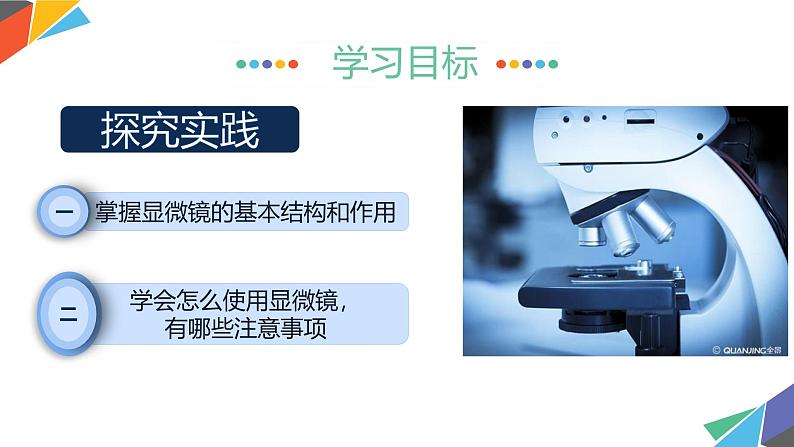 学习目标

探究实践

一 掌握显微镜的基本结构和作用

二 学会怎么使用显微镜，有哪些注意事项

© QUANJING全景